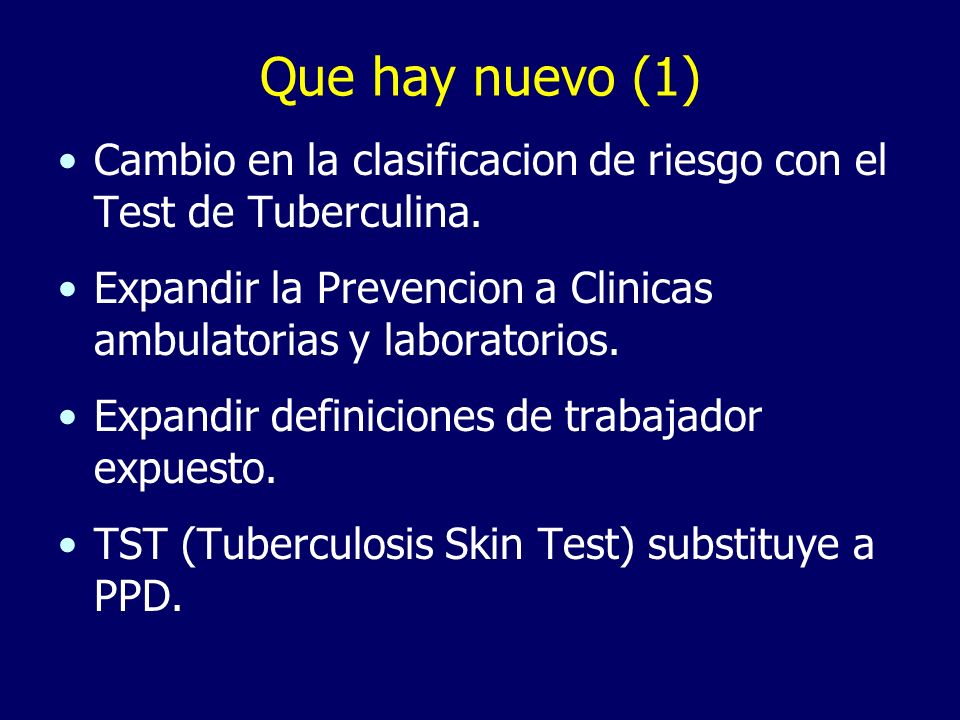 Que hay nuevo (1)

• Cambio en la clasificacion de riesgo con el Test de Tuberculina.

• Expandir la Prevencion a Clinicas ambulatorias y laboratorios.

• Expandir definiciones de trabajador expuesto.

• TST (Tuberculosis Skin Test) substituye a PPD.